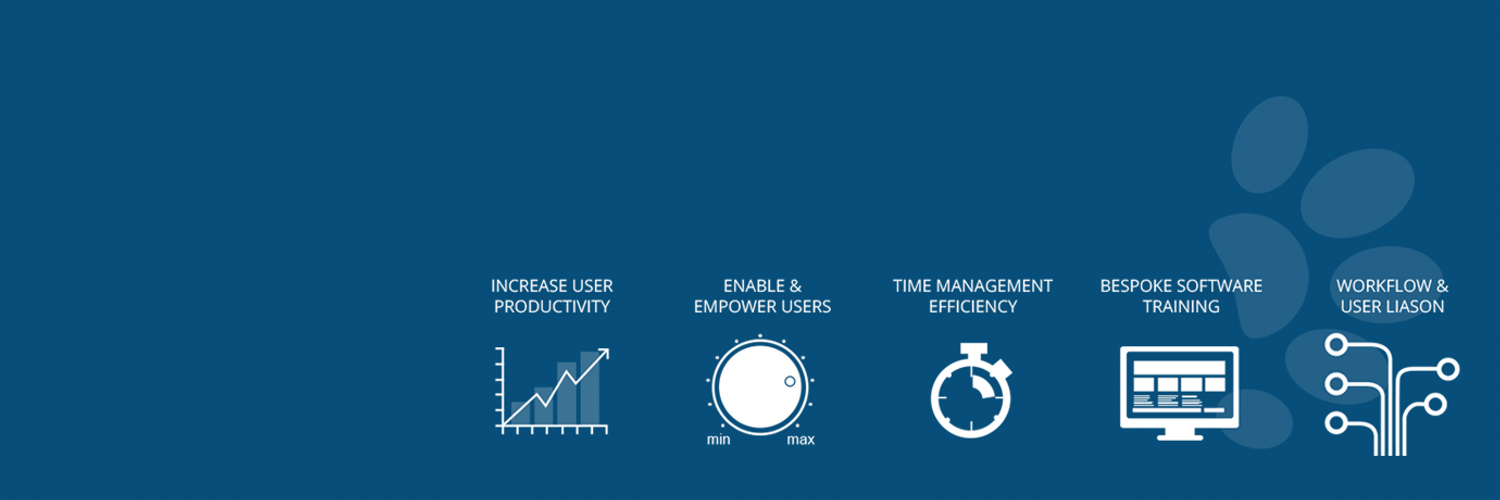 INCREASE USER PRODUCTIVITY

ENABLE & EMPOWER USERS

min max

TIME MANAGEMENT EFFICIENCY

BESPOKE SOFTWARE TRAINING

WORKFLOW & USER LIASON